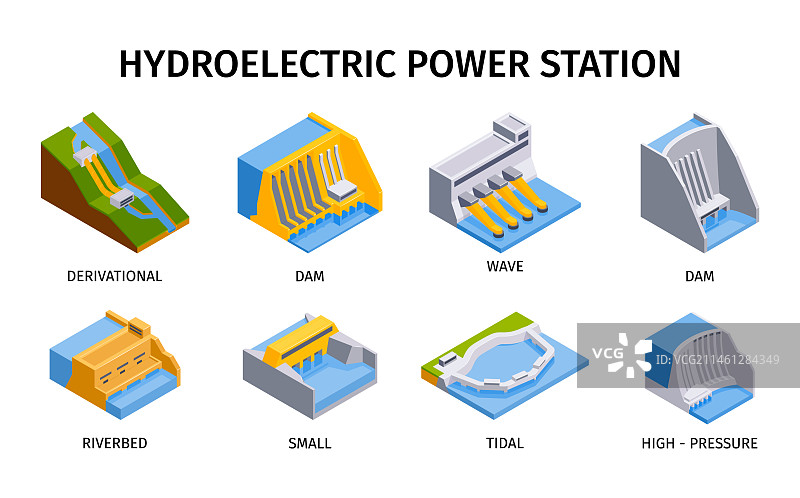 HYDROELECTRIC POWER STATION

DERIVATIONAL

DAM

WAVE

DAM

RIVERBED

SMALL

TIDAL

HIGH - PRESSURE

VCG

ID:VCG211461284349